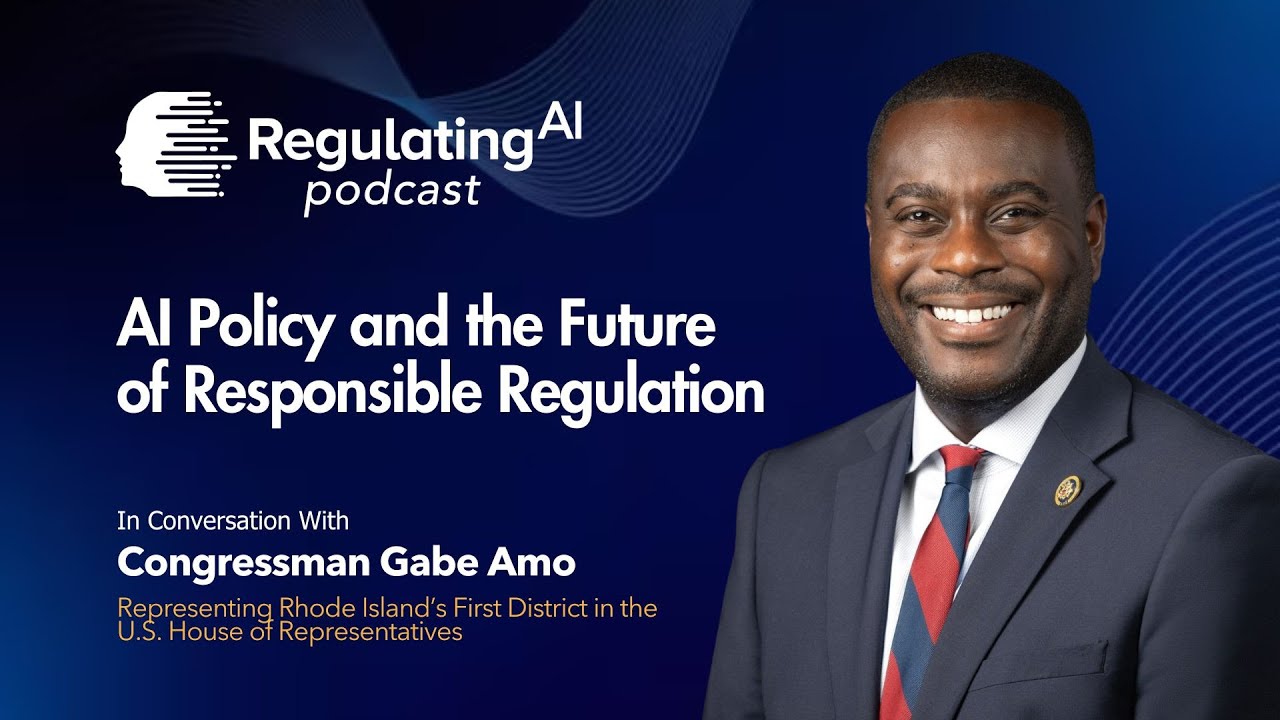 Regulating AI podcast

AI Policy and the Future of Responsible Regulation

In Conversation With
Congressman Gabe Amo
Representing Rhode Island's First District in the U.S. House of Representatives